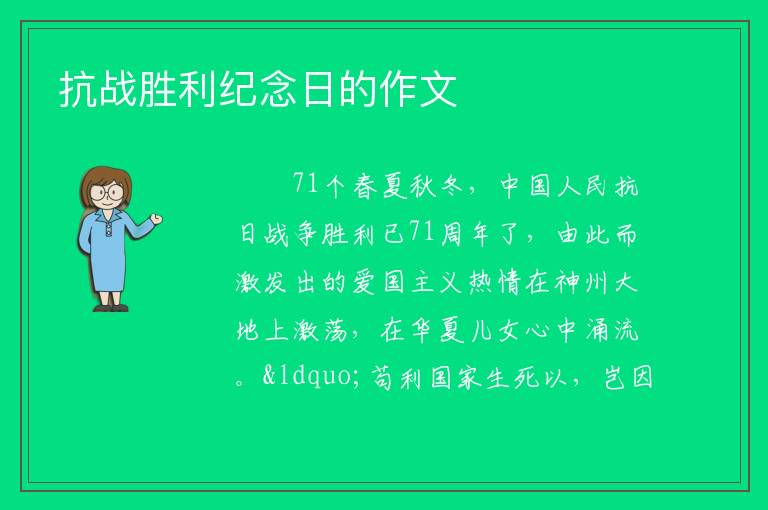 抗战胜利纪念日的作文

71个春夏秋冬，中国人民抗日战争胜利已71周年了，由此而激发出的爱国主义热情在神州大地上激荡，在华夏儿女心中涌流。&ldquo;苟利国家生死以，岂因